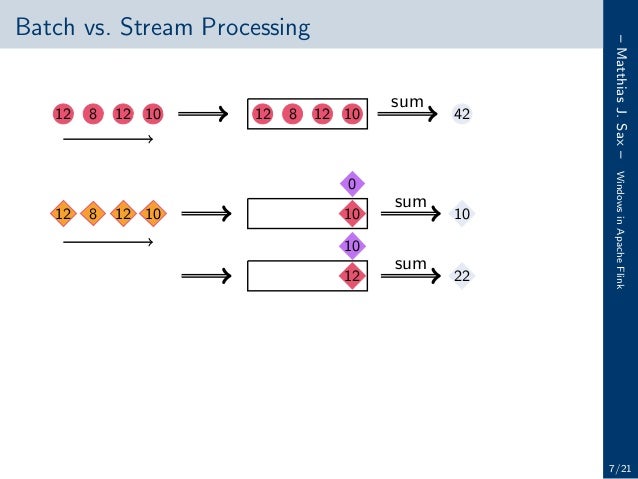 Batch vs. Stream Processing

12 8 12 10

12 8 12 10

sum

42

0

12 8 12 10

10

sum

10

10

12

sum

22

– Matthias J. Sax – Windows in Apache Flink

7/21